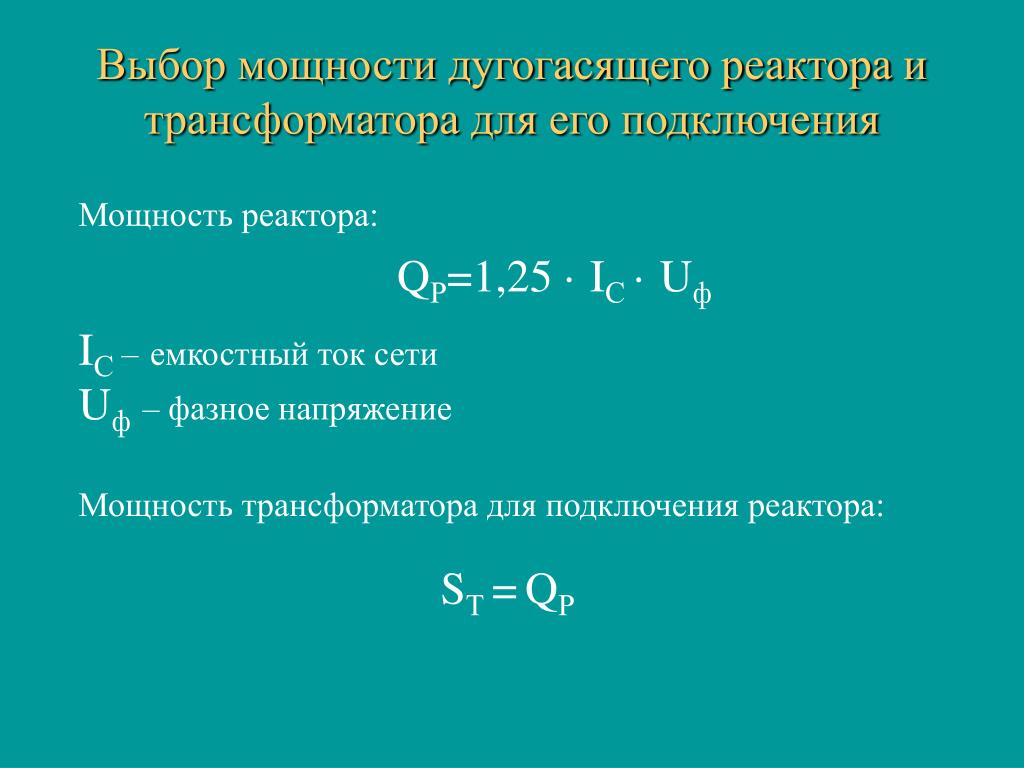 Выбор мощности дугогасящего реактора и трансформатора для его подключения

Мощность реактора:

$Q_Р=1,25 \cdot I_С \cdot U_ф$

$I_С$ – емкостный ток сети
$U_ф$ – фазное напряжение

Мощность трансформатора для подключения реактора:

$S_Т = Q_Р$